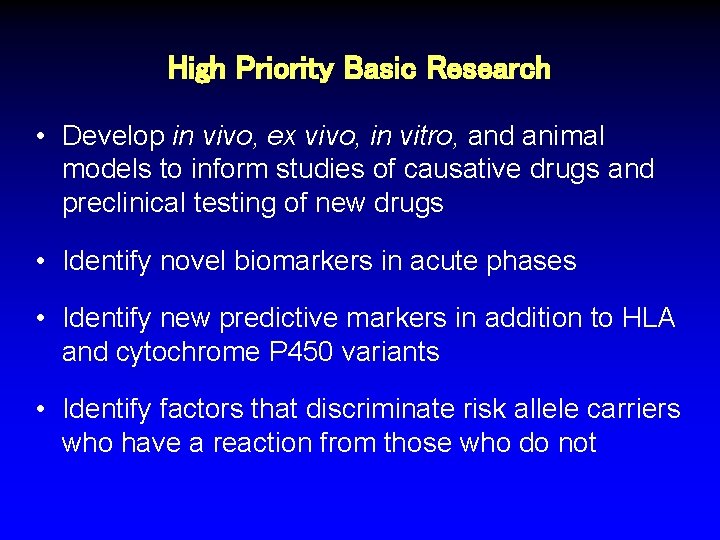 High Priority Basic Research

• Develop in vivo, ex vivo, in vitro, and animal models to inform studies of causative drugs and preclinical testing of new drugs

• Identify novel biomarkers in acute phases

• Identify new predictive markers in addition to HLA and cytochrome P450 variants

• Identify factors that discriminate risk allele carriers who have a reaction from those who do not